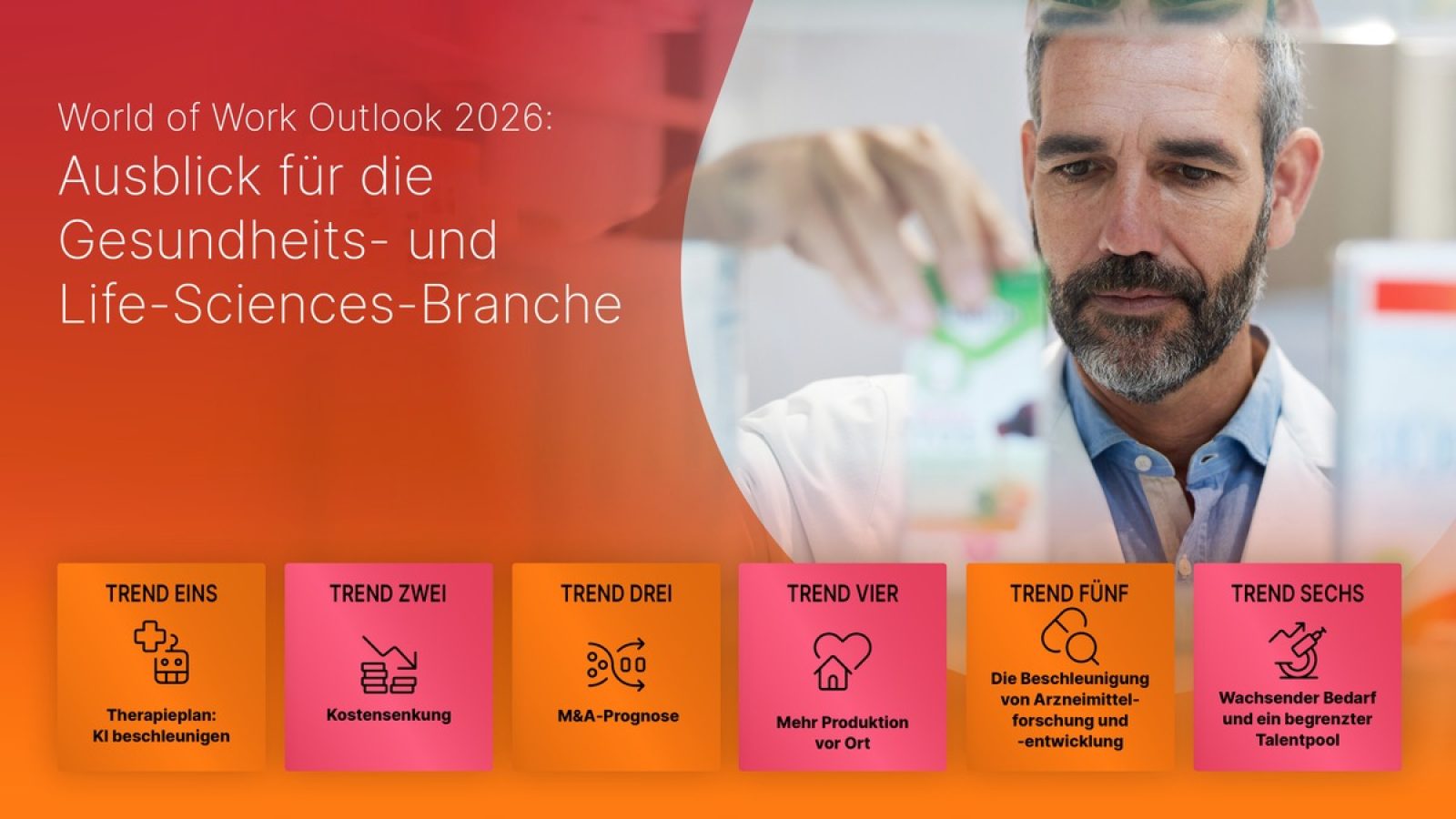 World of Work Outlook 2026:
Ausblick für die Gesundheits- und Life-Sciences-Branche

TREND EINS
Therapieplan: KI beschleunigen

TREND ZWEI
Kostensenkung

TREND DREI
M&A-Prognose

TREND VIER
Mehr Produktion vor Ort

TREND FÜNF
Die Beschleunigung von Arzneimittelforschung und -entwicklung

TREND SECHS
Wachsender Bedarf und ein begrenzter Talentpool